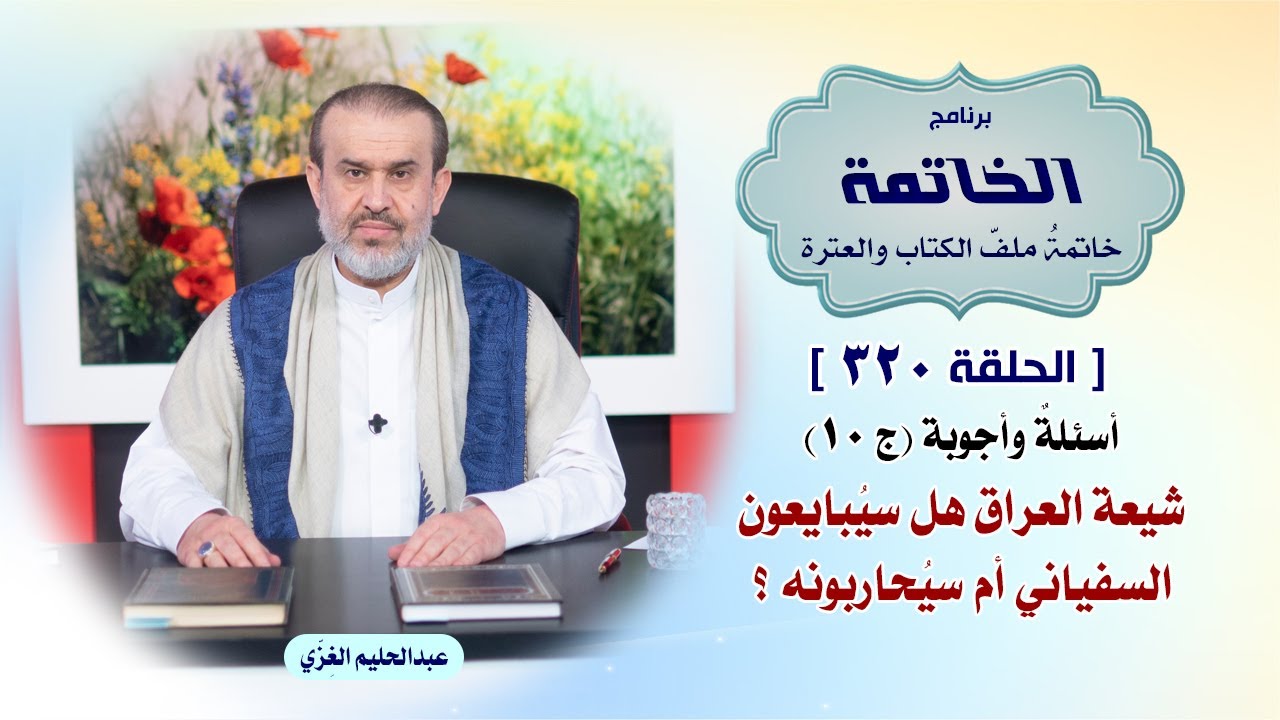 برنامج
الخاتمة
خاتمةُ ملفّ الكتاب والعترة

[ الحلقة ٣٢٠ ]
أسئلةٌ وأجوبة (ج ١٠)
شيعة العراق هل سيُبايعون السفياني أم سيُحاربونه ؟

عبدالحليم الغِزّي